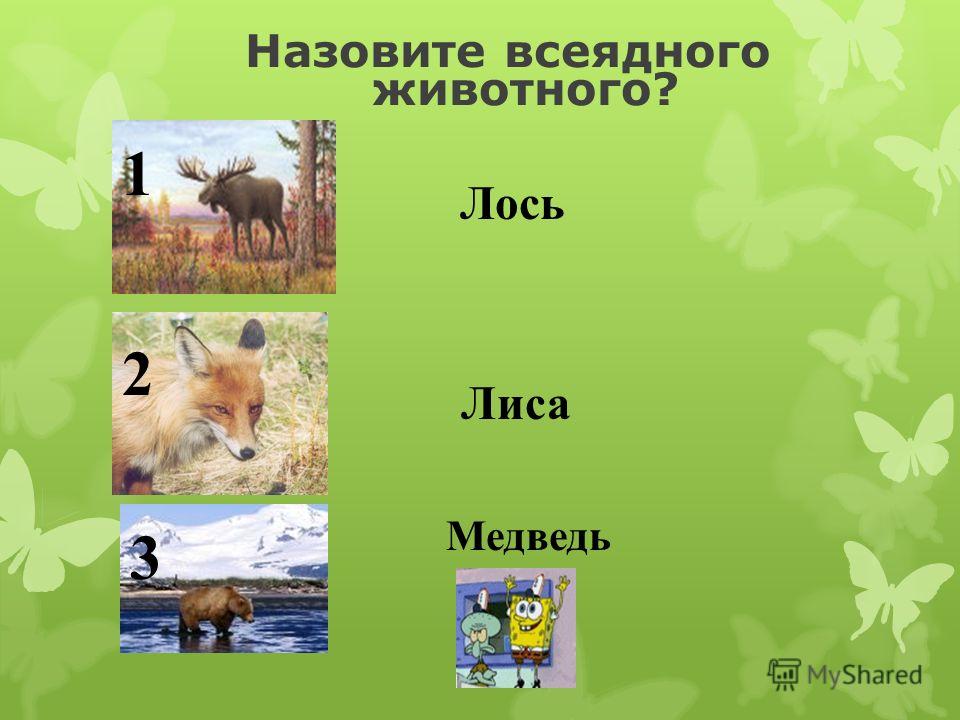 Назовите всеядного животного?

1

Лось

2

Лиса

3

Медведь

MyShared